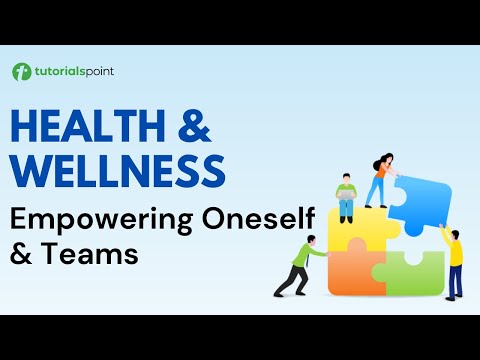 tutorialspoint

HEALTH & WELLNESS

Empowering Oneself & Teams